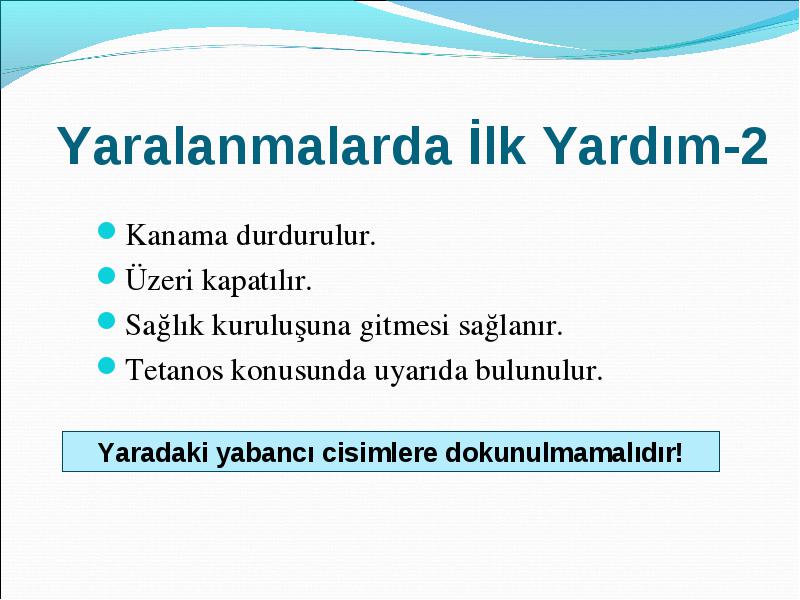 Yaralanmalarda İlk Yardım-2

- Kanama durdurulur.
- Üzeri kapatılır.
- Sağlık kuruluşuna gitmesi sağlanır.
- Tetanos konusunda uyarıda bulunulur.

Yaradaki yabancı cisimlere dokunulmamalıdır!